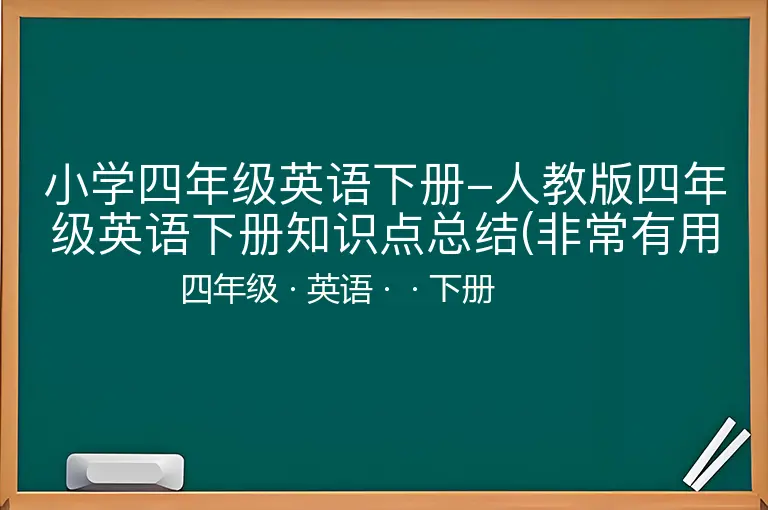 小学四年级英语下册–人教版四年级英语下册知识点总结(非常有用

四年级 · 英语 · · 下册